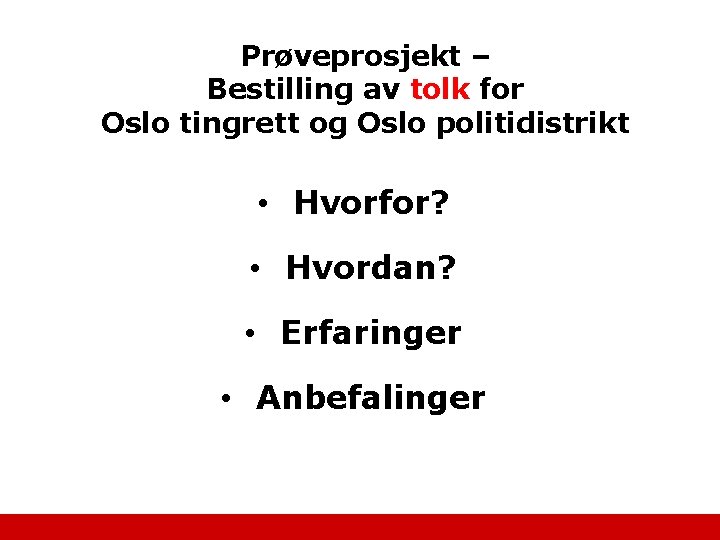 Prøveprosjekt –
Bestilling av tolk for
Oslo tingrett og Oslo politidistrikt

• Hvorfor?

• Hvordan?

• Erfaringer

• Anbefalinger